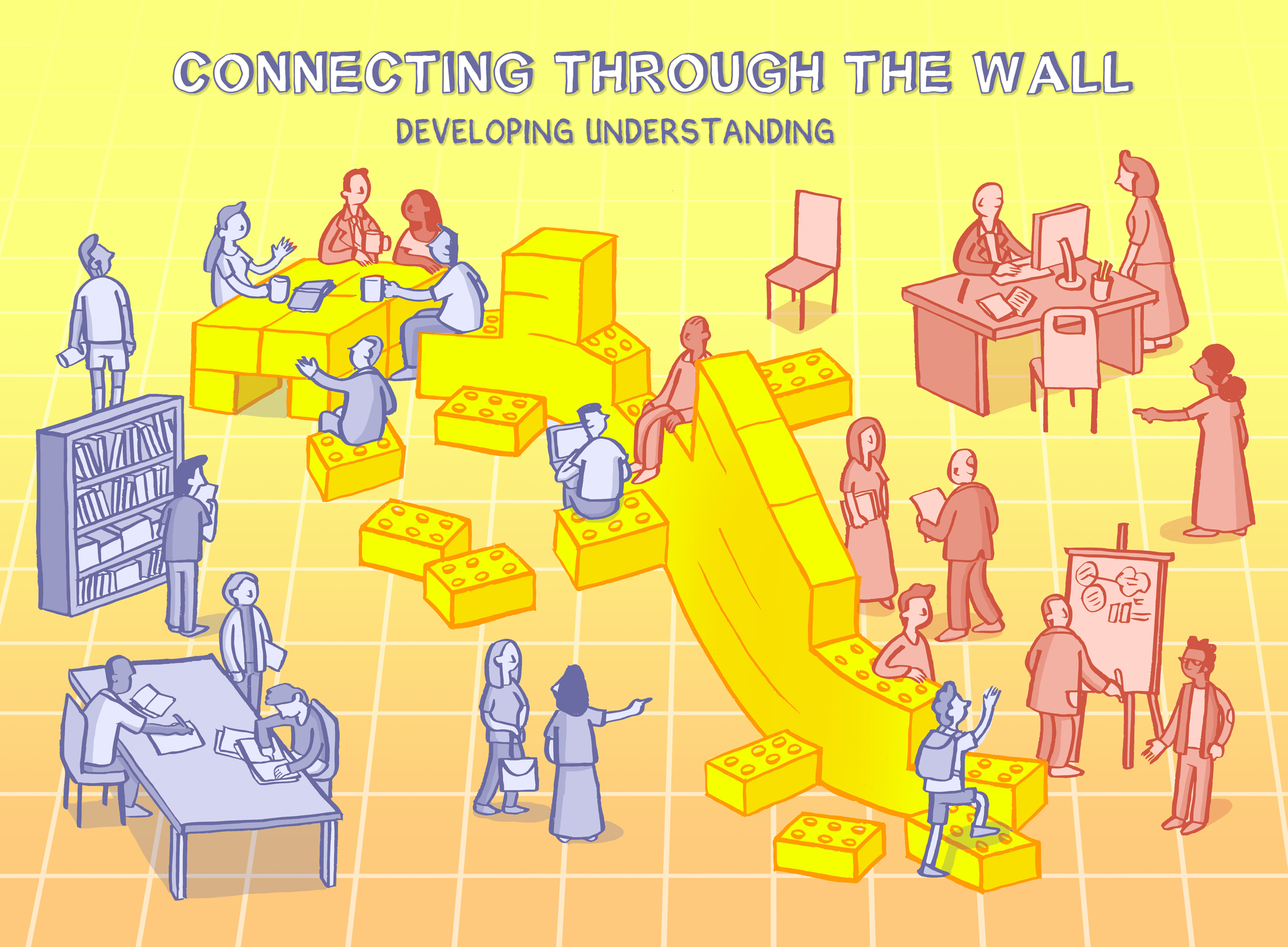 CONNECTING THROUGH THE WALL

DEVELOPING UNDERSTANDING